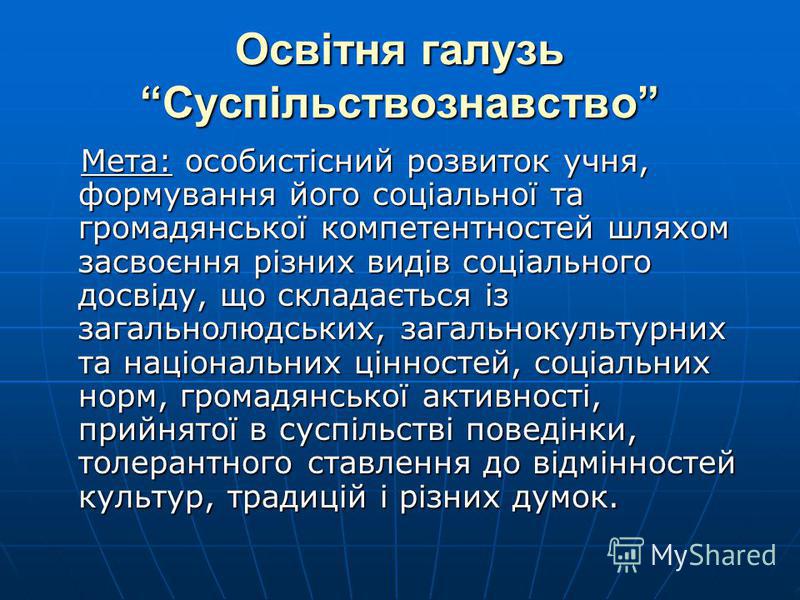 Освітня галузь
“Суспільствознавство”

Мета: особистісний розвиток учня, формування його соціальної та громадянської компетентностей шляхом засвоєння різних видів соціального досвіду, що складається із загальнолюдських, загальнокультурних та національних цінностей, соціальних норм, громадянської активності, прийнятої в суспільстві поведінки, толерантного ставлення до відмінностей культур, традицій і різних думок.

MyShared